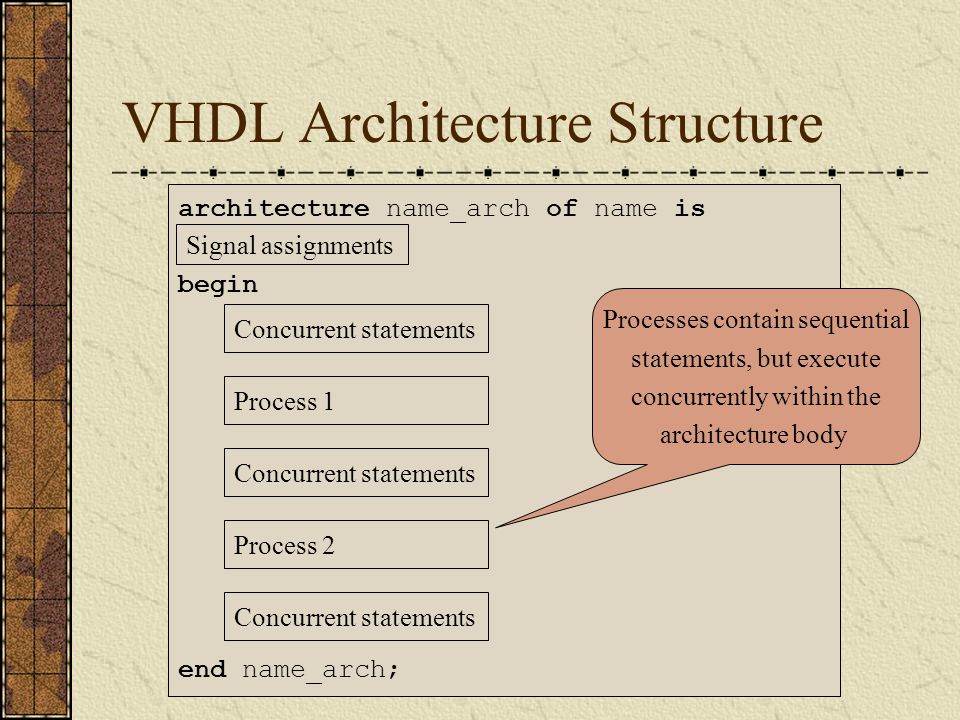 VHDL Architecture Structure

architecture name_arch of name is

Signal assignments

begin

Concurrent statements

Process 1

Concurrent statements

Process 2

Concurrent statements

end name_arch;

Processes contain sequential statements, but execute concurrently within the architecture body